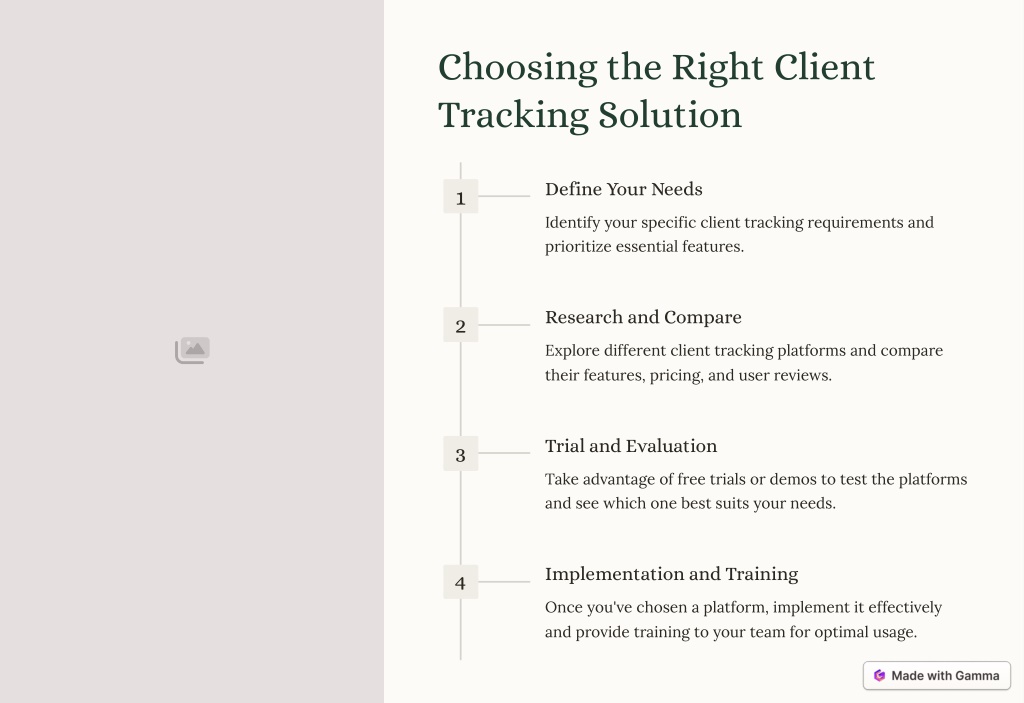 Choosing the Right Client Tracking Solution

1

Define Your Needs

Identify your specific client tracking requirements and prioritize essential features.

2

Research and Compare

Explore different client tracking platforms and compare their features, pricing, and user reviews.

3

Trial and Evaluation

Take advantage of free trials or demos to test the platforms and see which one best suits your needs.

4

Implementation and Training

Once you've chosen a platform, implement it effectively and provide training to your team for optimal usage.

Made with Gamma